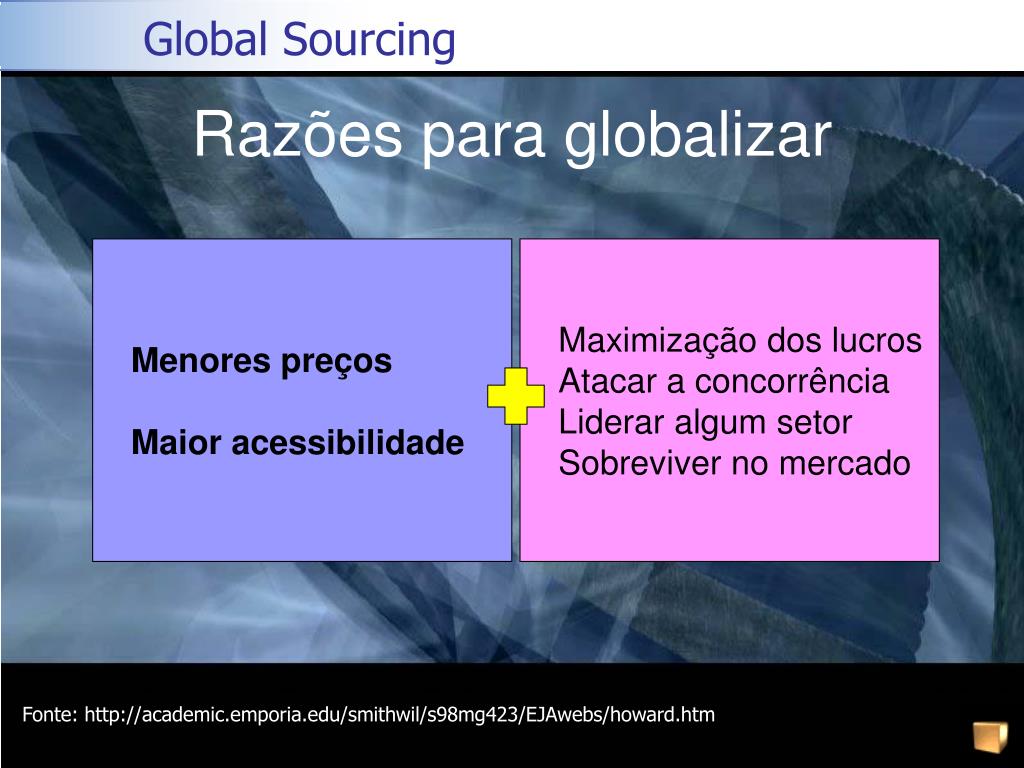 Global Sourcing

Razões para globalizar

Menores preços

Maior acessibilidade

Maximização dos lucros
Atacar a concorrência
Liderar algum setor
Sobreviver no mercado

Fonte: http://academic.emporia.edu/smithwil/s98mg423/EJAwebs/howard.htm